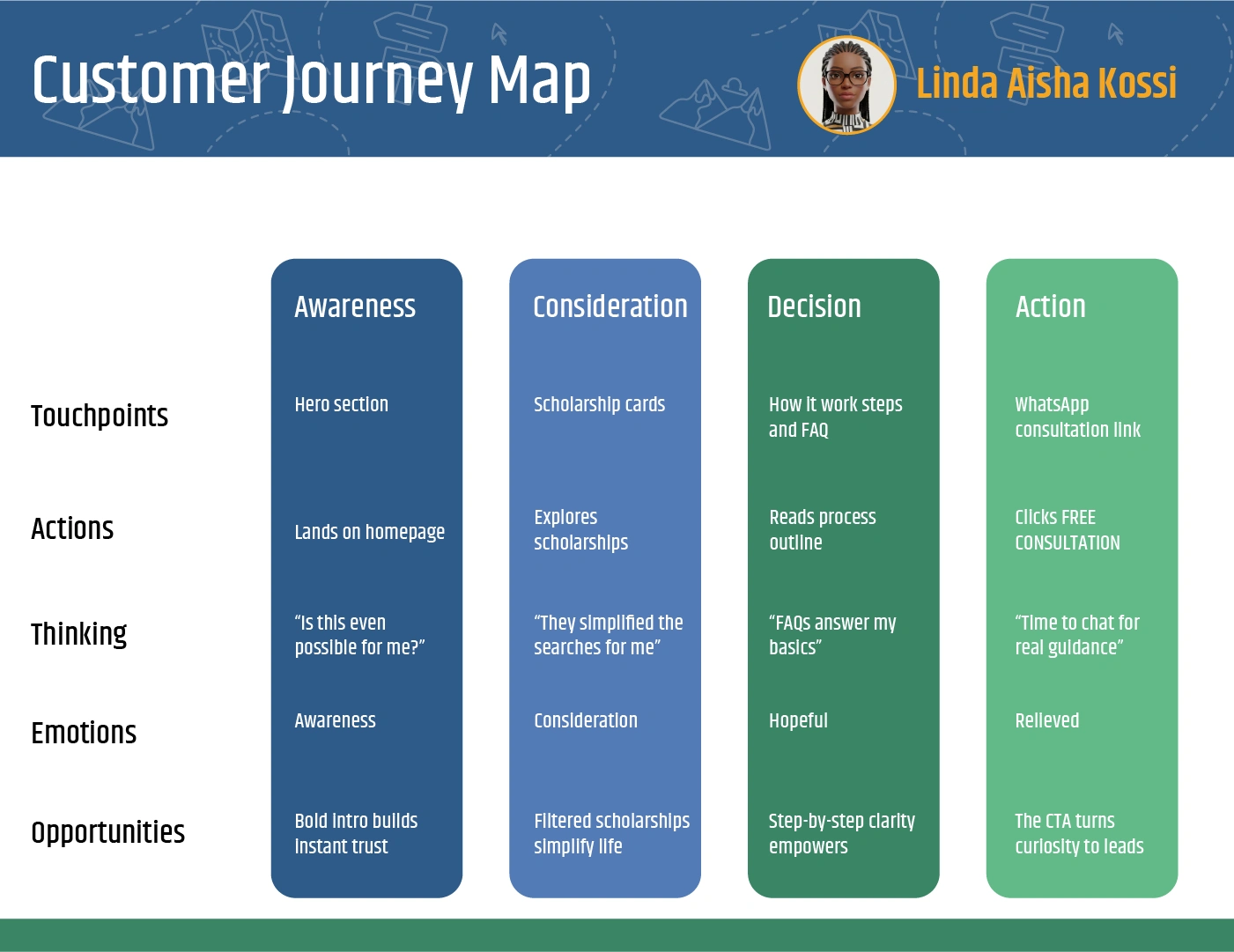 Customer Journey Map

Linda Aisha Kossi

| | Awareness | Consideration | Decision | Action |
|---|---|---|---|---|
| Touchpoints | Hero section | Scholarship cards | How it work steps and FAQ | WhatsApp consultation link |
| Actions | Lands on homepage | Explores scholarships | Reads process outline | Clicks FREE CONSULTATION |
| Thinking | "Is this even possible for me?" | "They simplified the searches for me" | "FAQs answer my basics" | "Time to chat for real guidance" |
| Emotions | Awareness | Consideration | Hopeful | Relieved |
| Opportunities | Bold intro builds instant trust | Filtered scholarships simplify life | Step-by-step clarity empowers | The CTA turns curiosity to leads |